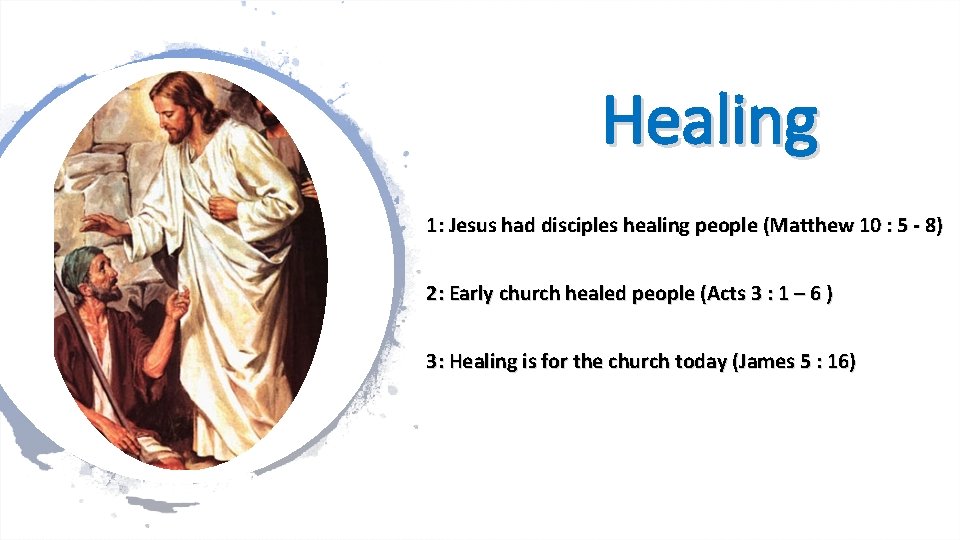 Healing

1: Jesus had disciples healing people (Matthew 10 : 5 - 8)

2: Early church healed people (Acts 3 : 1 – 6 )

3: Healing is for the church today (James 5 : 16)